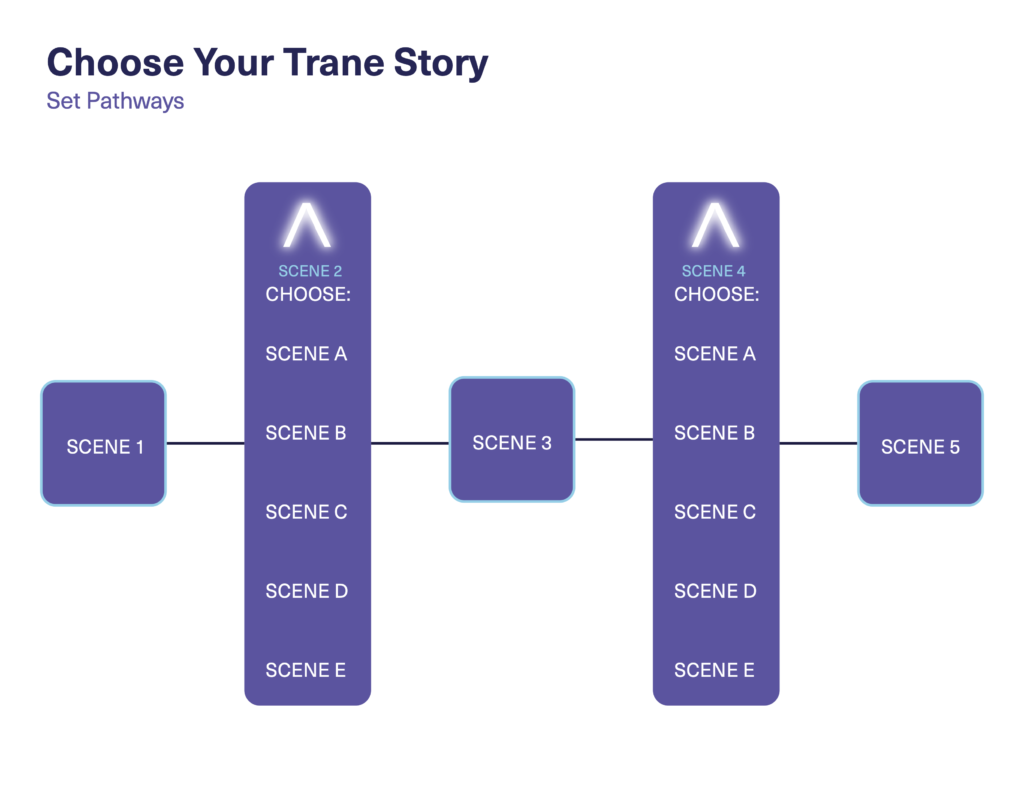 Choose Your Trane Story
Set Pathways

SCENE 1

SCENE 2
CHOOSE:
SCENE A
SCENE B
SCENE C
SCENE D
SCENE E

SCENE 3

SCENE 4
CHOOSE:
SCENE A
SCENE B
SCENE C
SCENE D
SCENE E

SCENE 5